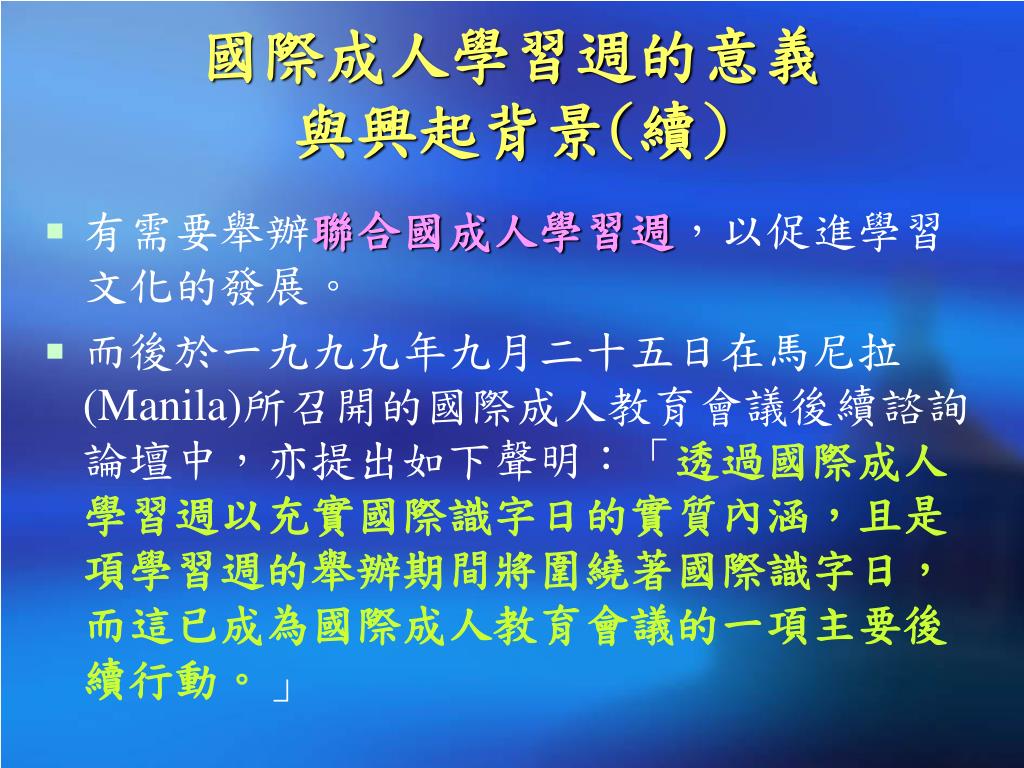 國際成人學習週的意義
與興起背景(續)

有需要舉辦聯合國成人學習週，以促進學習文化的發展。

而後於一九九九年九月二十五日在馬尼拉(Manila)所召開的國際成人教育會議後續諮詢論壇中，亦提出如下聲明：「透過國際成人學習週以充實國際識字日的實質內涵，且是項學習週的舉辦期間將圍繞著國際識字日，而這已成為國際成人教育會議的一項主要後續行動。」